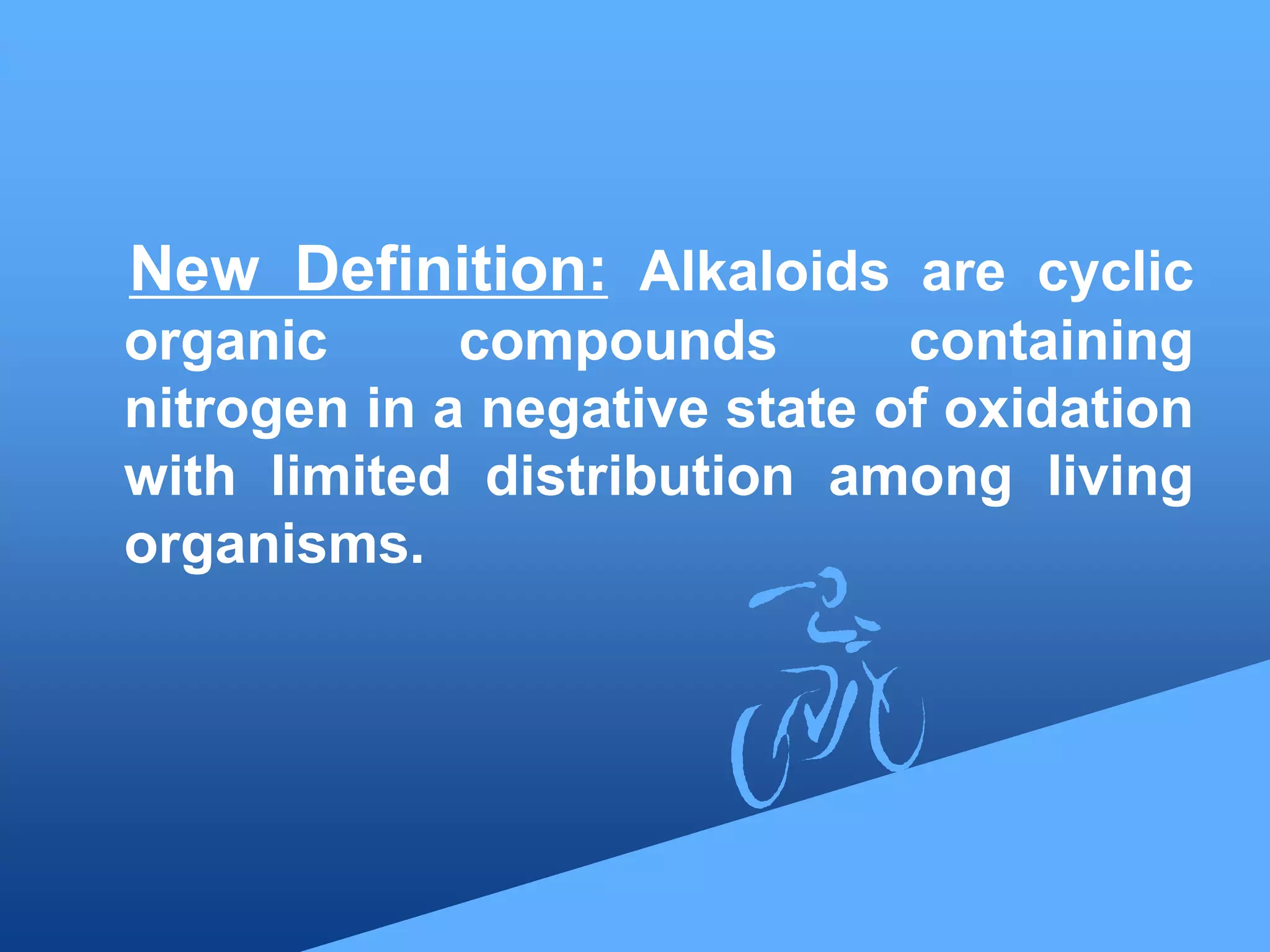 New Definition: Alkaloids are cyclic organic compounds containing nitrogen in a negative state of oxidation with limited distribution among living organisms.